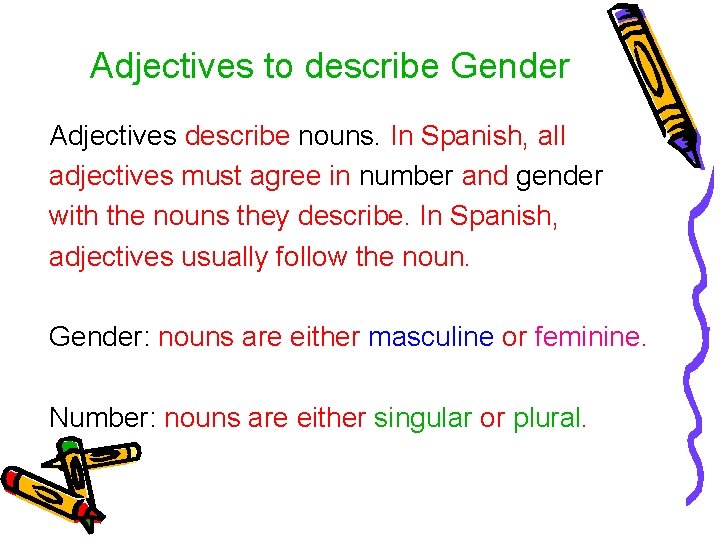 Adjectives to describe Gender

Adjectives describe nouns. In Spanish, all adjectives must agree in number and gender with the nouns they describe. In Spanish, adjectives usually follow the noun.

Gender: nouns are either masculine or feminine.

Number: nouns are either singular or plural.